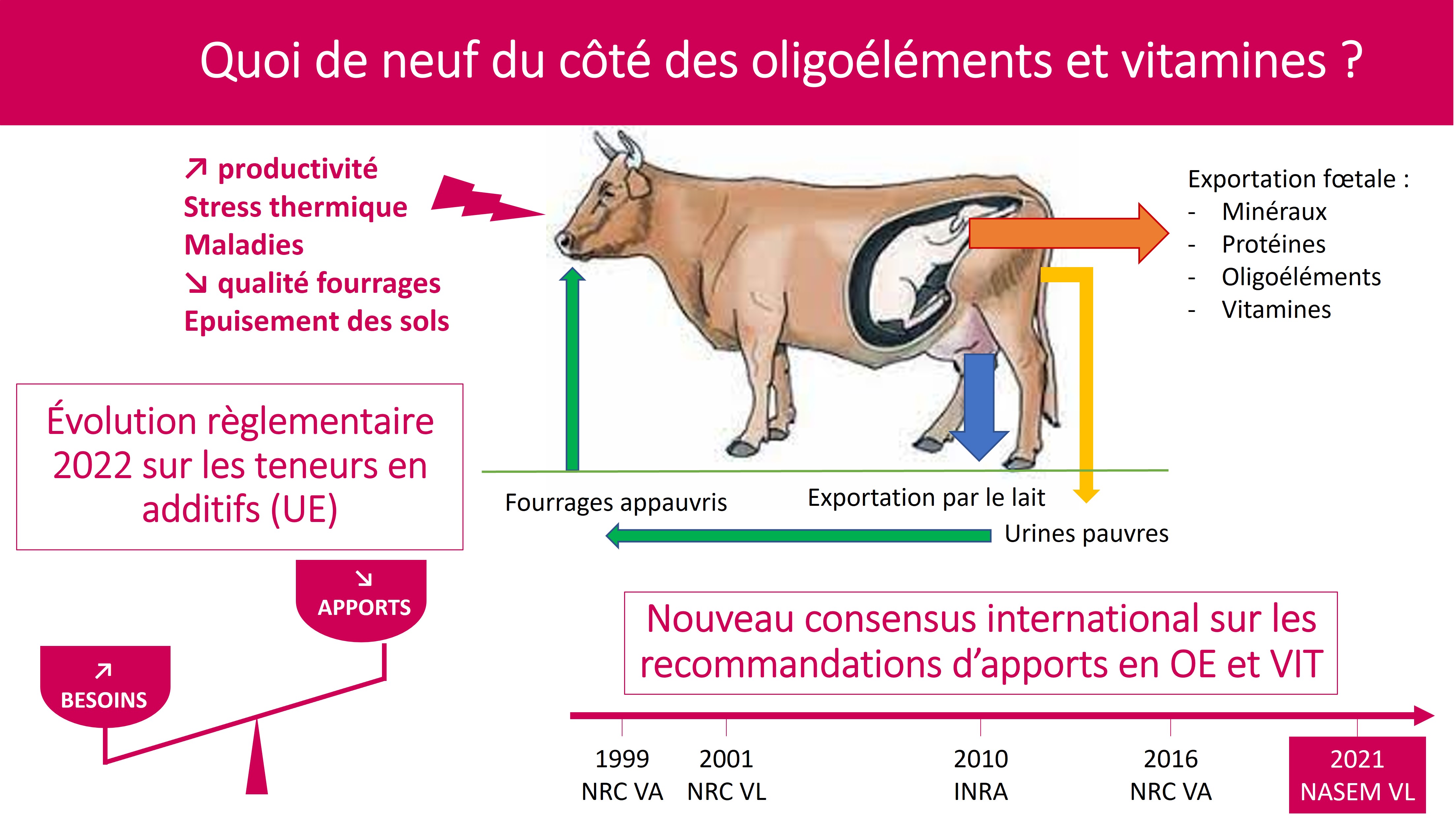 Quoi de neuf du côté des oligoéléments et vitamines ?

↗ productivité
Stress thermique
Maladies
↘ qualité fourrages
Epuisement des sols

Exportation fœtale :
- Minéraux
- Protéines
- Oligoéléments
- Vitamines

Évolution règlementaire 2022 sur les teneurs en additifs (UE)

Fourrages appauvris

Exportation par le lait

Urines pauvres

↘
APPORTS

↗
BESOINS

Nouveau consensus international sur les recommandations d'apports en OE et VIT

1999
NRC VA

2001
NRC VL

2010
INRA

2016
NRC VA

2021
NASEM VL